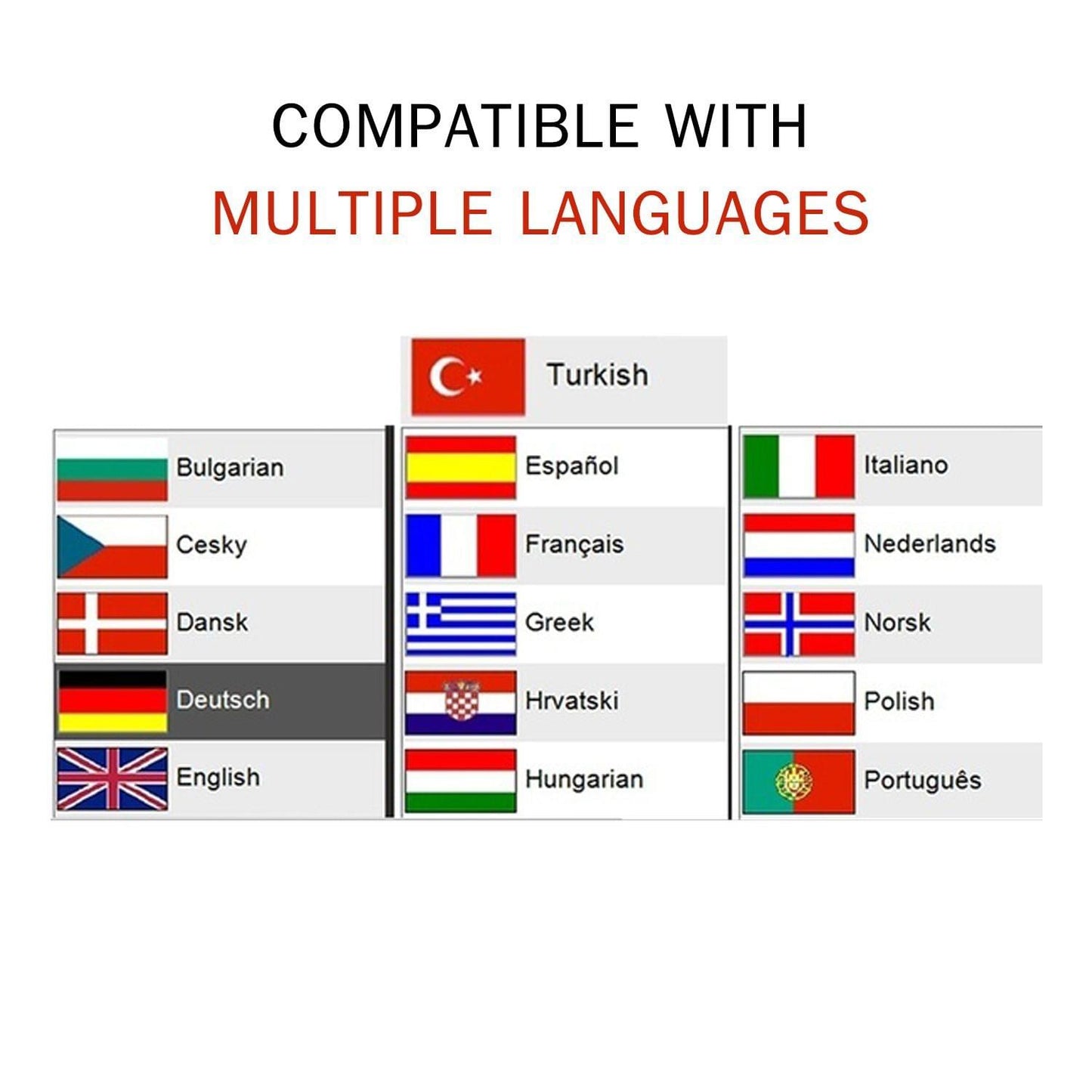 COMPATIBLE WITH
MULTIPLE LANGUAGES

Turkish

Bulgarian
Cesky
Dansk
Deutsch
English

Español
Français
Greek
Hrvatski
Hungarian

Italiano
Nederlands
Norsk
Polish
Português